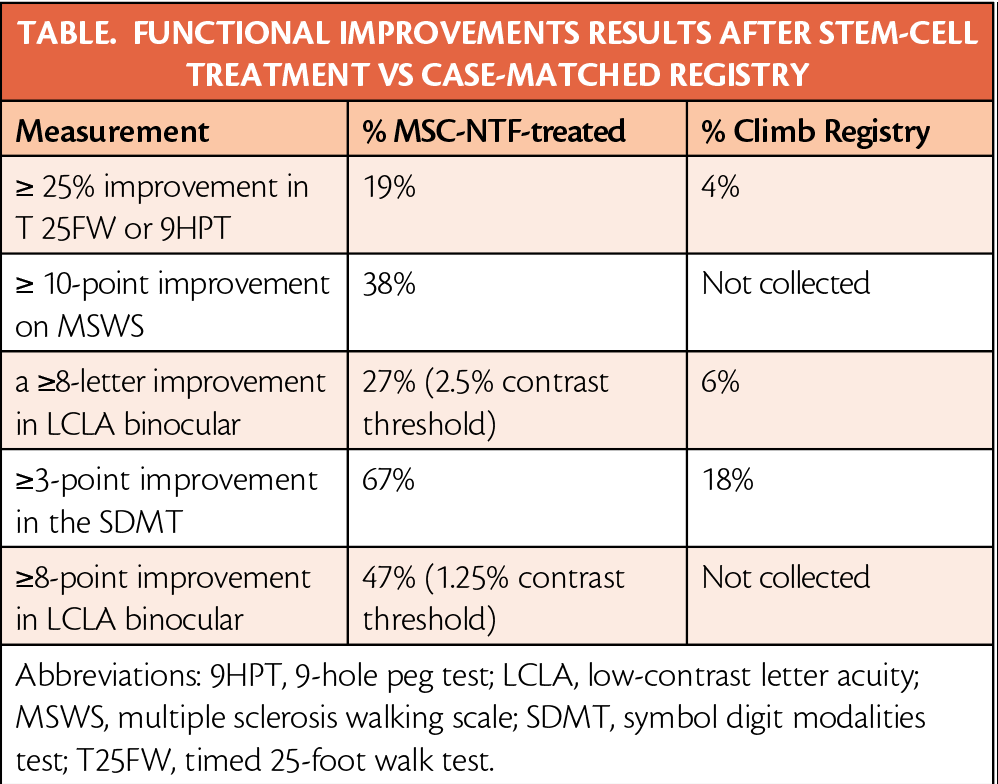 TABLE. FUNCTIONAL IMPROVEMENTS RESULTS AFTER STEM-CELL TREATMENT VS CASE-MATCHED REGISTRY

| Measurement | % MSC-NTF-treated | % Climb Registry |
|---|---|---|
| ≥ 25% improvement in T 25FW or 9HPT | 19% | 4% |
| ≥ 10-point improvement on MSWS | 38% | Not collected |
| a ≥8-letter improvement in LCLA binocular | 27% (2.5% contrast threshold) | 6% |
| ≥3-point improvement in the SDMT | 67% | 18% |
| ≥8-point improvement in LCLA binocular | 47% (1.25% contrast threshold) | Not collected |

Abbreviations: 9HPT, 9-hole peg test; LCLA, low-contrast letter acuity; MSWS, multiple sclerosis walking scale; SDMT, symbol digit modalities test; T25FW, timed 25-foot walk test.